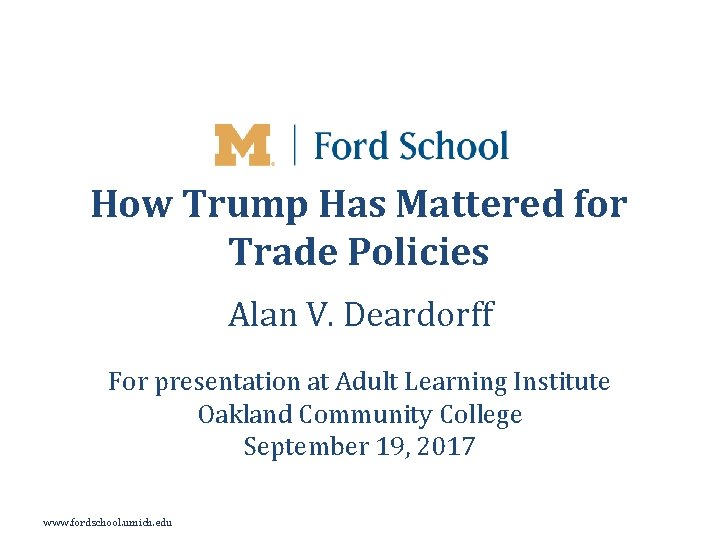 M | Ford School

How Trump Has Mattered for Trade Policies

Alan V. Deardorff

For presentation at Adult Learning Institute
Oakland Community College
September 19, 2017

www.fordschool.umich.edu